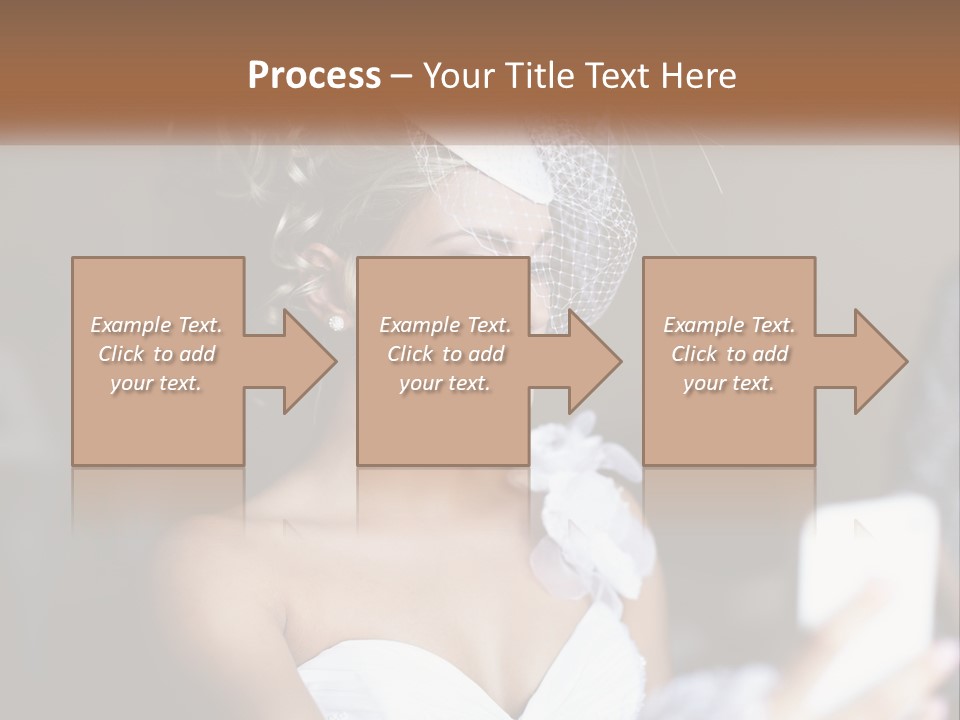 Process – Your Title Text Here

Example Text. Click to add your text.

Example Text. Click to add your text.

Example Text. Click to add your text.